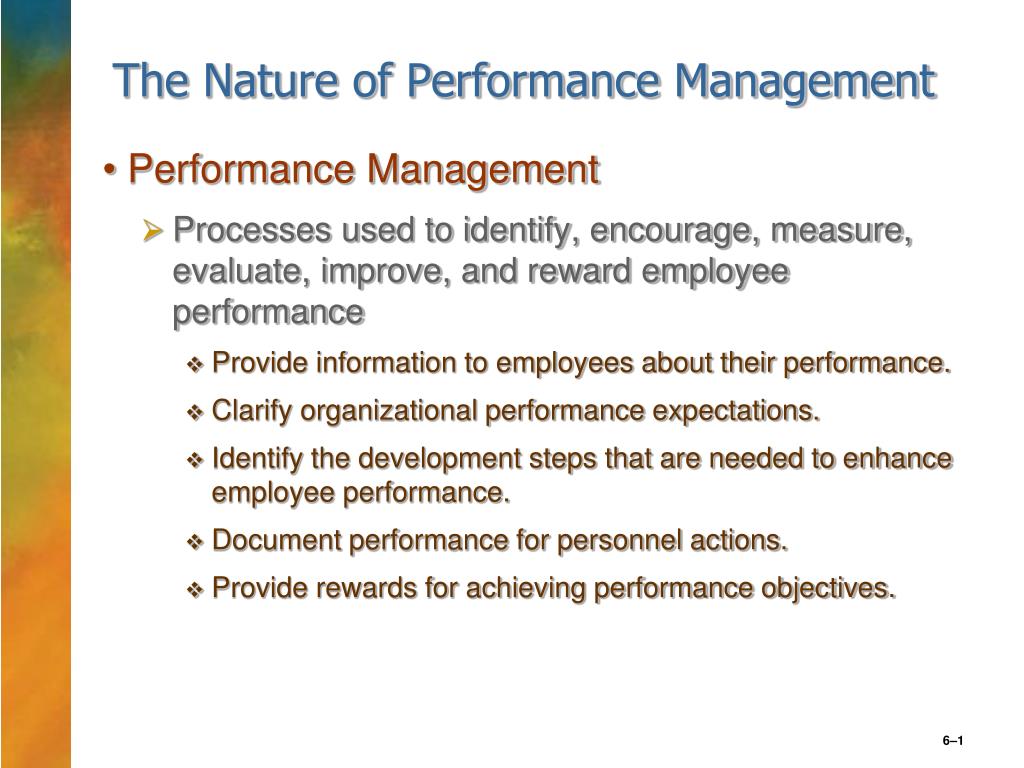 The Nature of Performance Management

• Performance Management

➢ Processes used to identify, encourage, measure, evaluate, improve, and reward employee performance

❖ Provide information to employees about their performance.

❖ Clarify organizational performance expectations.

❖ Identify the development steps that are needed to enhance employee performance.

❖ Document performance for personnel actions.

❖ Provide rewards for achieving performance objectives.

6–1